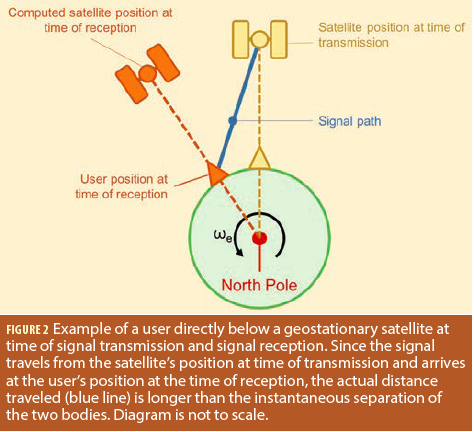 Computed satellite position at time of reception

Satellite position at time of transmission

Signal path

User position at time of reception

$\omega_e$

North Pole

FIGURE 2 Example of a user directly below a geostationary satellite at time of signal transmission and signal reception. Since the signal travels from the satellite's position at time of transmission and arrives at the user's position at the time of reception, the actual distance traveled (blue line) is longer than the instantaneous separation of the two bodies. Diagram is not to scale.